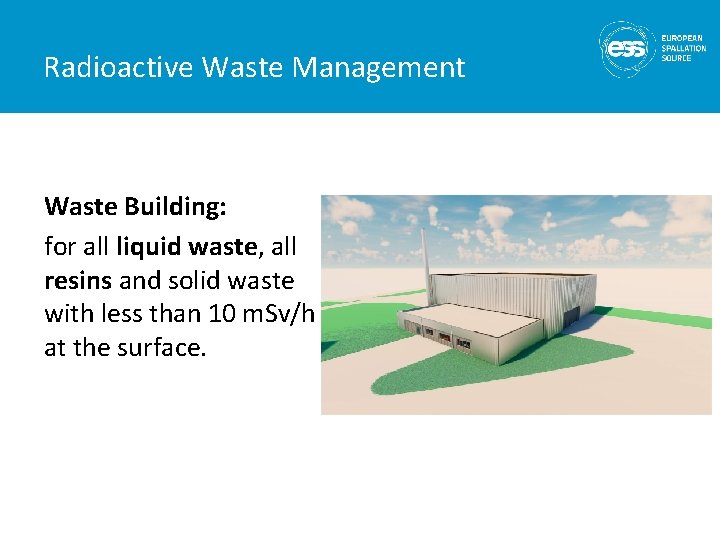 Radioactive Waste Management

ess EUROPEAN SPALLATION SOURCE

Waste Building:

for all liquid waste, all resins and solid waste with less than 10 mSv/h at the surface.